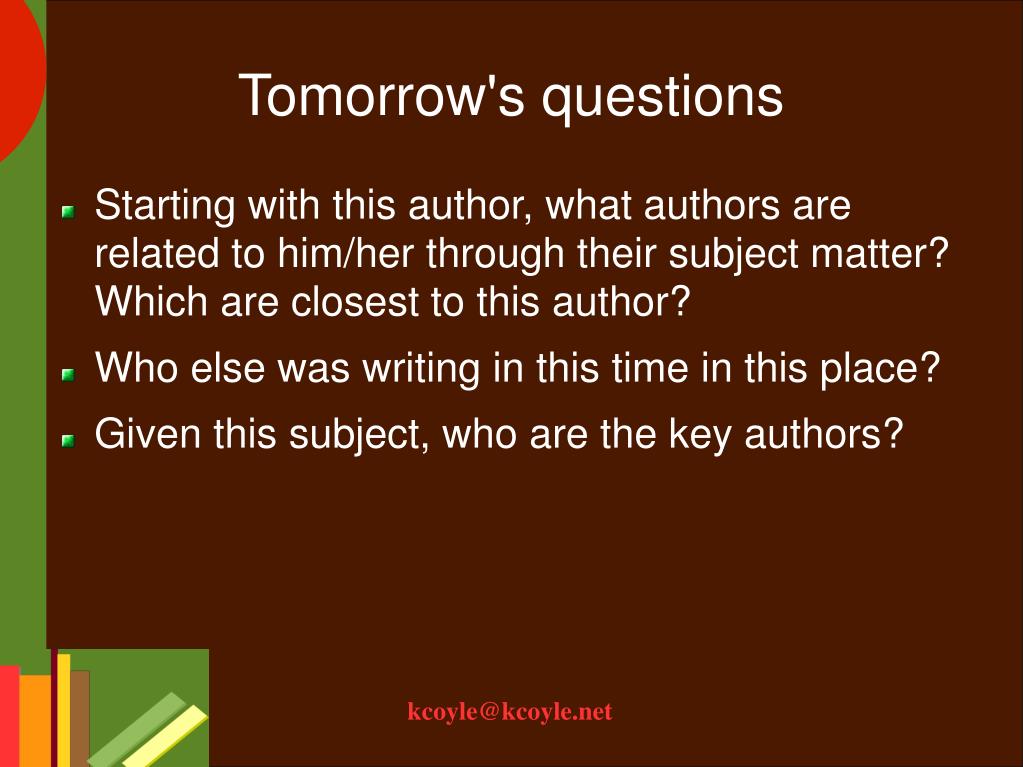 Tomorrow's questions

- Starting with this author, what authors are related to him/her through their subject matter? Which are closest to this author?
- Who else was writing in this time in this place?
- Given this subject, who are the key authors?

kcoyle@kcoyle.net